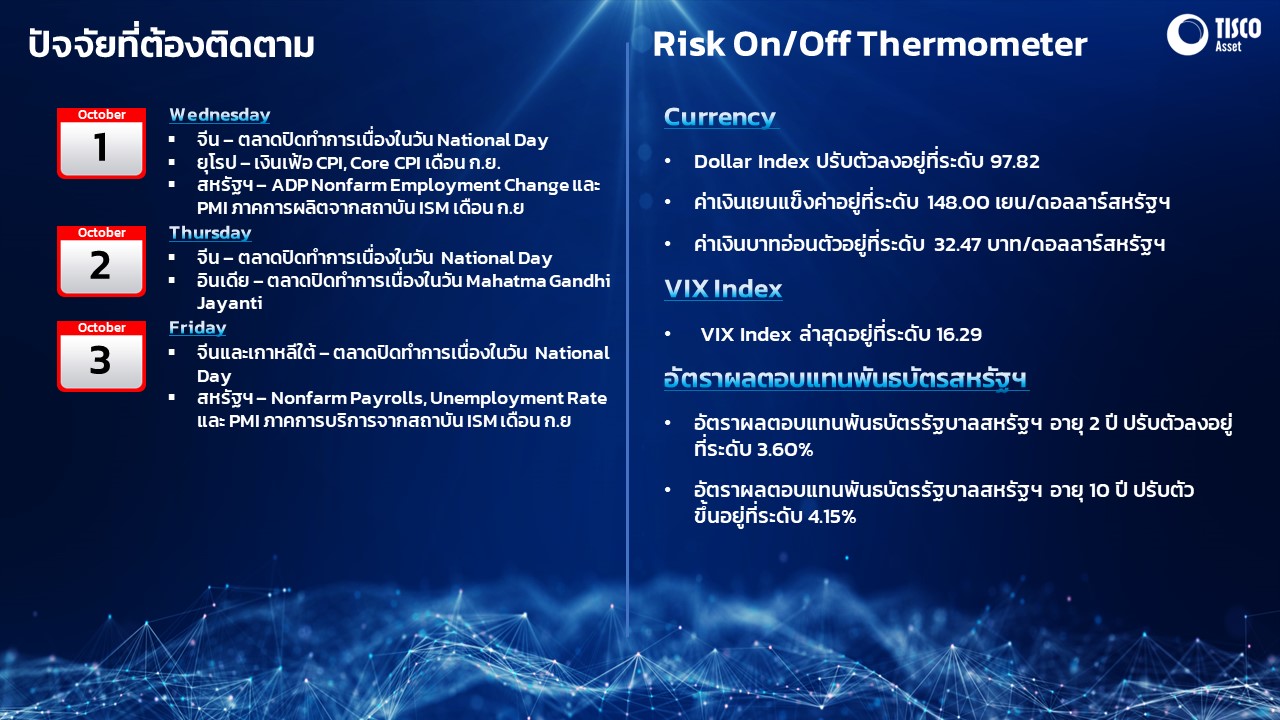 ปัจจัยที่ต้องติดตาม

October
1
Wednesday
▪ จีน – ตลาดปิดทำการเนื่องในวัน National Day
▪ ยุโรป – เงินเฟ้อ CPI, Core CPI เดือน ก.ย.
▪ สหรัฐฯ – ADP Nonfarm Employment Change และ PMI ภาคการผลิตจากสถาบัน ISM เดือน ก.ย

October
2
Thursday
▪ จีน – ตลาดปิดทำการเนื่องในวัน National Day
▪ อินเดีย – ตลาดปิดทำการเนื่องในวัน Mahatma Gandhi Jayanti

October
3
Friday
▪ จีนและเกาหลีใต้ – ตลาดปิดทำการเนื่องในวัน National Day
▪ สหรัฐฯ – Nonfarm Payrolls, Unemployment Rate และ PMI ภาคการบริการจากสถาบัน ISM เดือน ก.ย

Risk On/Off Thermometer

TISCO Asset

Currency
• Dollar Index ปรับตัวลงอยู่ที่ระดับ 97.82
• ค่าเงินเยนแข็งค่าอยู่ที่ระดับ 148.00 เยน/ดอลลาร์สหรัฐฯ
• ค่าเงินบาทอ่อนตัวอยู่ที่ระดับ 32.47 บาท/ดอลลาร์สหรัฐฯ

VIX Index
• VIX Index ล่าสุดอยู่ที่ระดับ 16.29

อัตราผลตอบแทนพันธบัตรสหรัฐฯ
• อัตราผลตอบแทนพันธบัตรรัฐบาลสหรัฐฯ อายุ 2 ปี ปรับตัวลงอยู่ที่ระดับ 3.60%
• อัตราผลตอบแทนพันธบัตรรัฐบาลสหรัฐฯ อายุ 10 ปี ปรับตัวขึ้นอยู่ที่ระดับ 4.15%